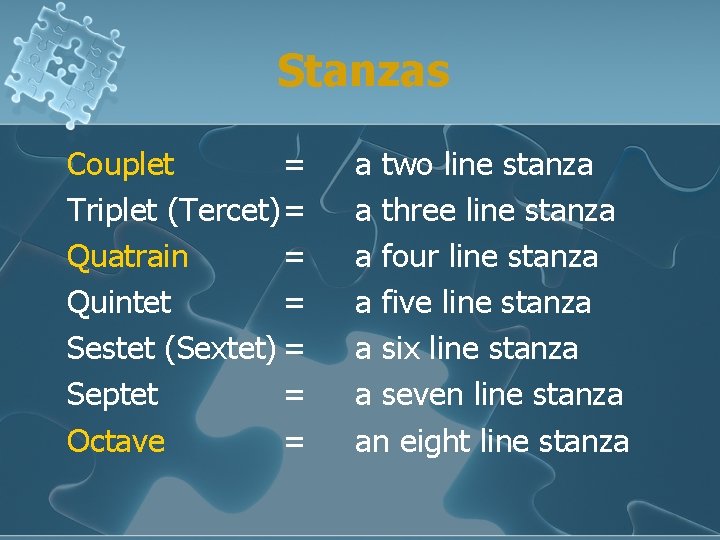 Stanzas

Couplet = a two line stanza
Triplet (Tercet) = a three line stanza
Quatrain = a four line stanza
Quintet = a five line stanza
Sestet (Sextet) = a six line stanza
Septet = a seven line stanza
Octave = an eight line stanza